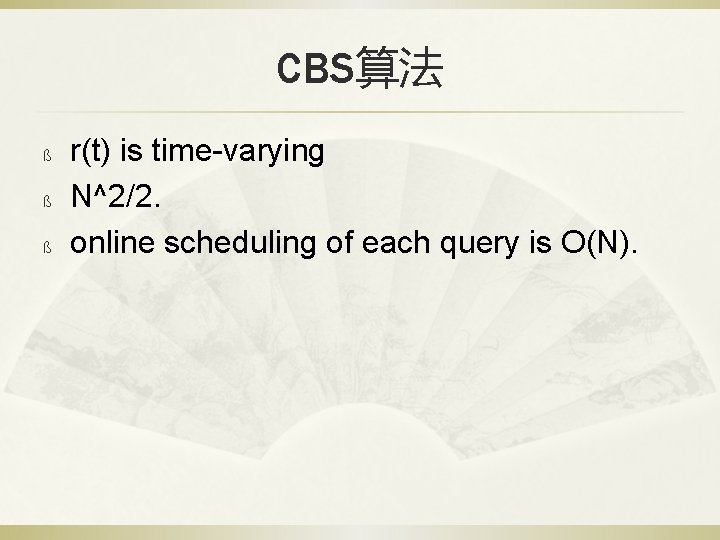 CBS算法

ß r(t) is time-varying

ß N^2/2.

ß online scheduling of each query is O(N).